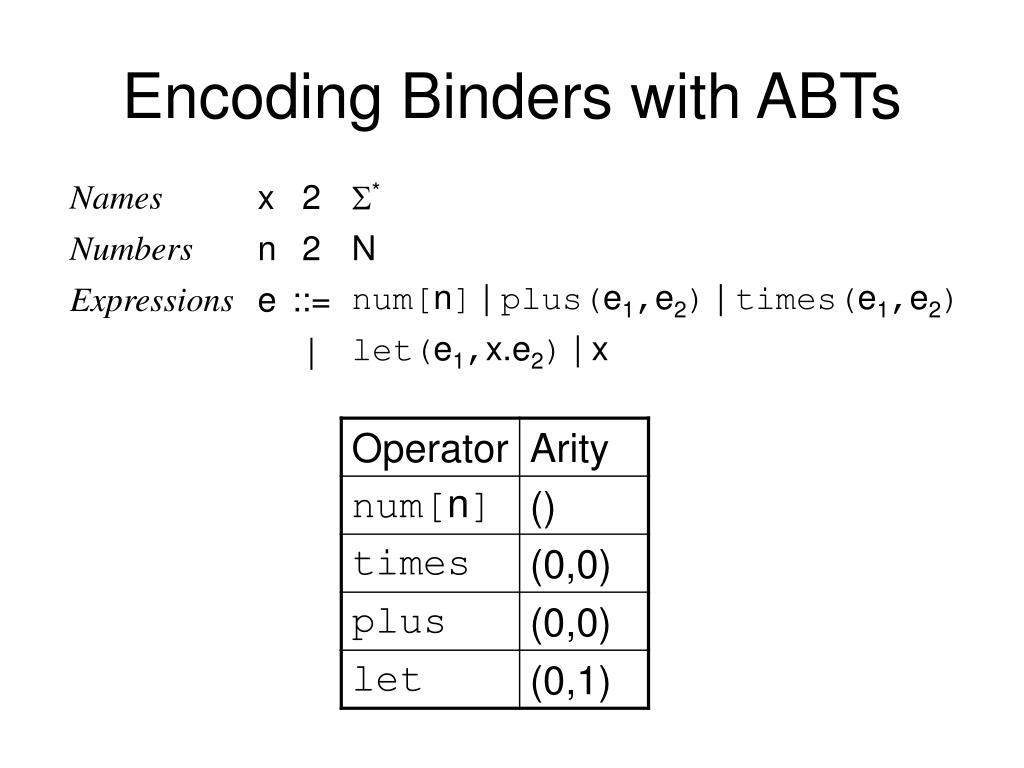 Encoding Binders with ABTs

Names x 2 $\Sigma^*$
Numbers n 2 N
Expressions e ::= num[n] | plus($e_1$,$e_2$) | times($e_1$,$e_2$)
| let($e_1$,x.$e_2$) | x

| Operator | Arity |
|---|---|
| num[n] | () |
| times | (0,0) |
| plus | (0,0) |
| let | (0,1) |